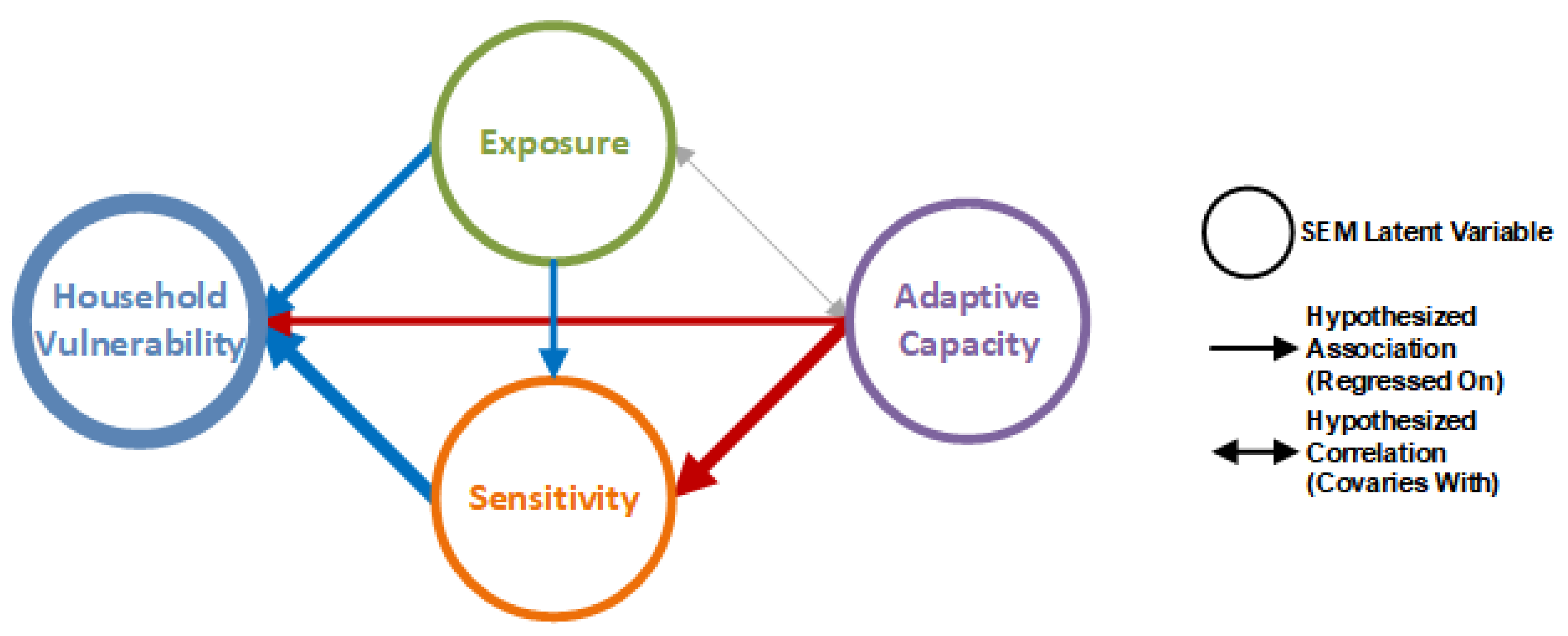 Exposure

Household Vulnerability

Adaptive Capacity

Sensitivity

SEM Latent Variable

Hypothesized Association (Regressed On)

Hypothesized Correlation (Covaries With)